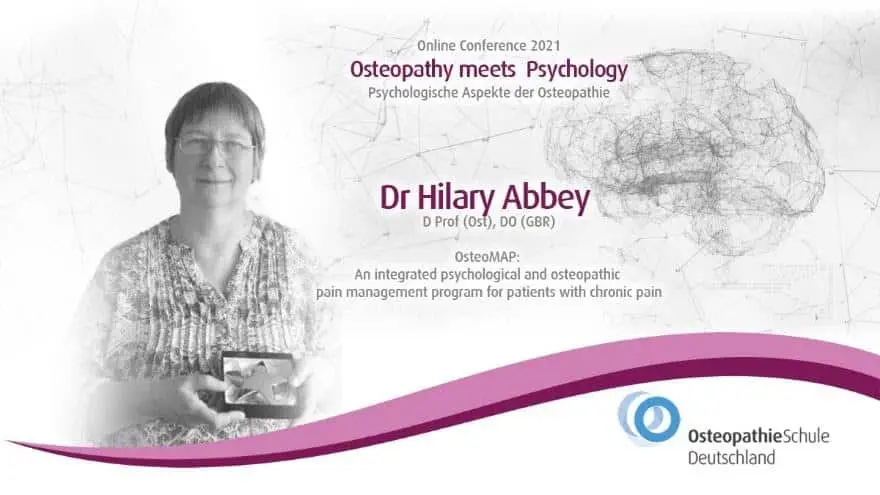 Online Conference 2021
Osteopathy meets Psychology
Psychologische Aspekte der Osteopathie

Dr Hilary Abbey
D Prof (Ost), DO (GBR)

OsteoMAP:
An integrated psychological and osteopathic pain management program for patients with chronic pain

OsteopathieSchule
Deutschland